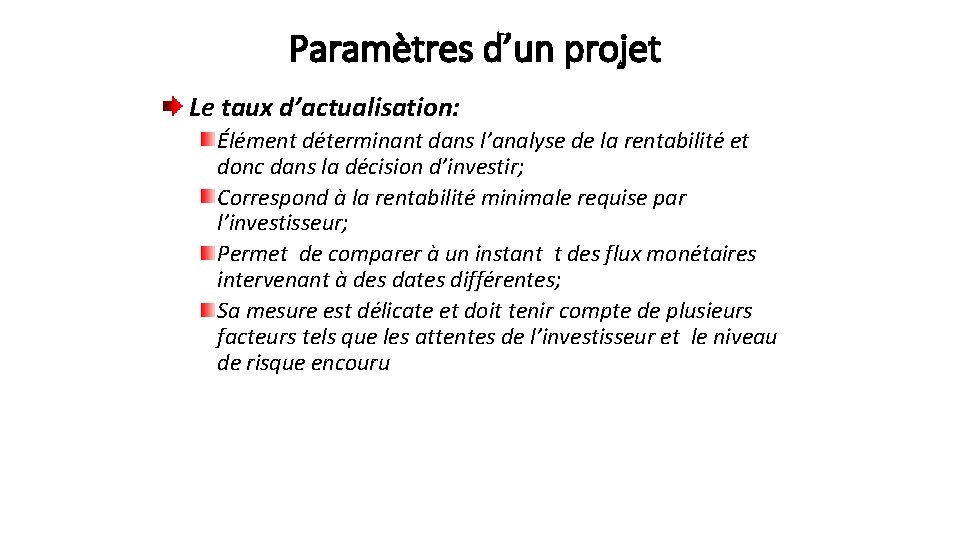 Paramètres d’un projet

Le taux d’actualisation:

Élément déterminant dans l’analyse de la rentabilité et donc dans la décision d’investir;

Correspond à la rentabilité minimale requise par l’investisseur;

Permet de comparer à un instant t des flux monétaires intervenant à des dates différentes;

Sa mesure est délicate et doit tenir compte de plusieurs facteurs tels que les attentes de l’investisseur et le niveau de risque encouru